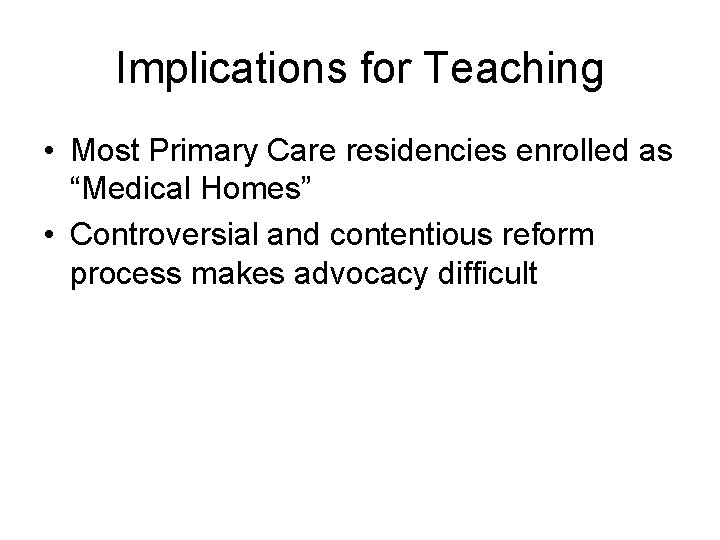 Implications for Teaching

• Most Primary Care residencies enrolled as “Medical Homes”
• Controversial and contentious reform process makes advocacy difficult